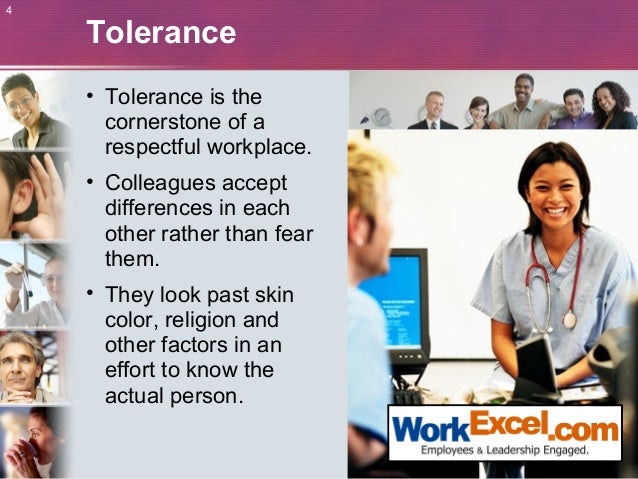 4

Tolerance

• Tolerance is the cornerstone of a respectful workplace.

• Colleagues accept differences in each other rather than fear them.

• They look past skin color, religion and other factors in an effort to know the actual person.

WorkExcel.com
Employees & Leadership Engaged.